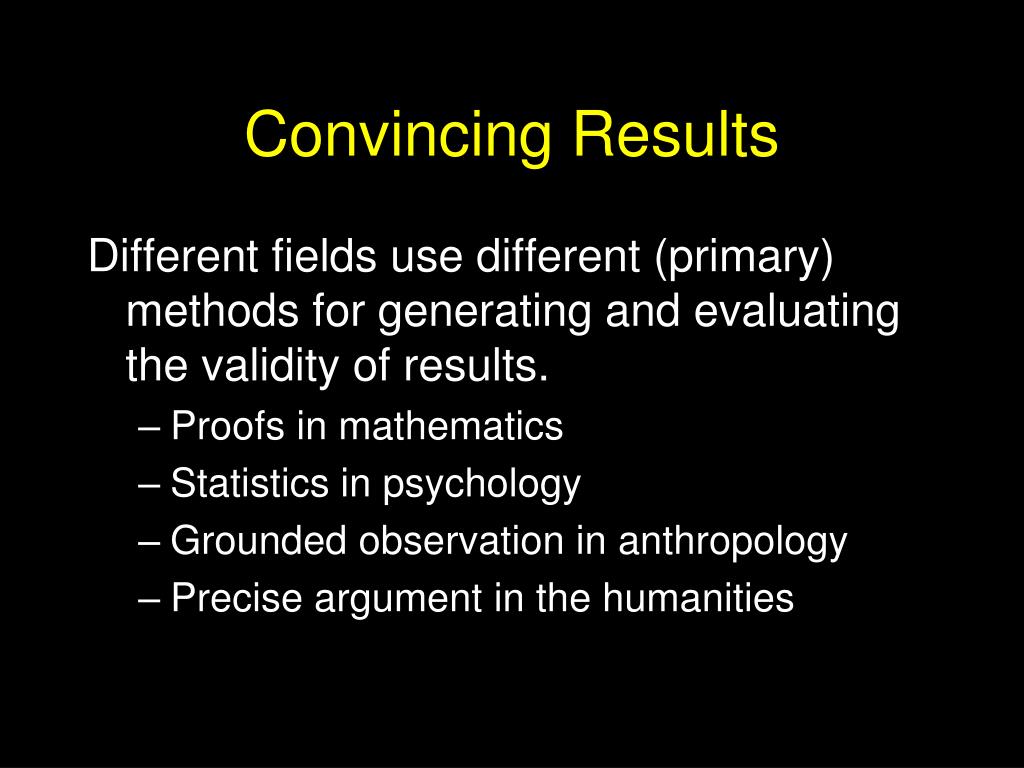 Convincing Results

Different fields use different (primary) methods for generating and evaluating the validity of results.

– Proofs in mathematics
– Statistics in psychology
– Grounded observation in anthropology
– Precise argument in the humanities